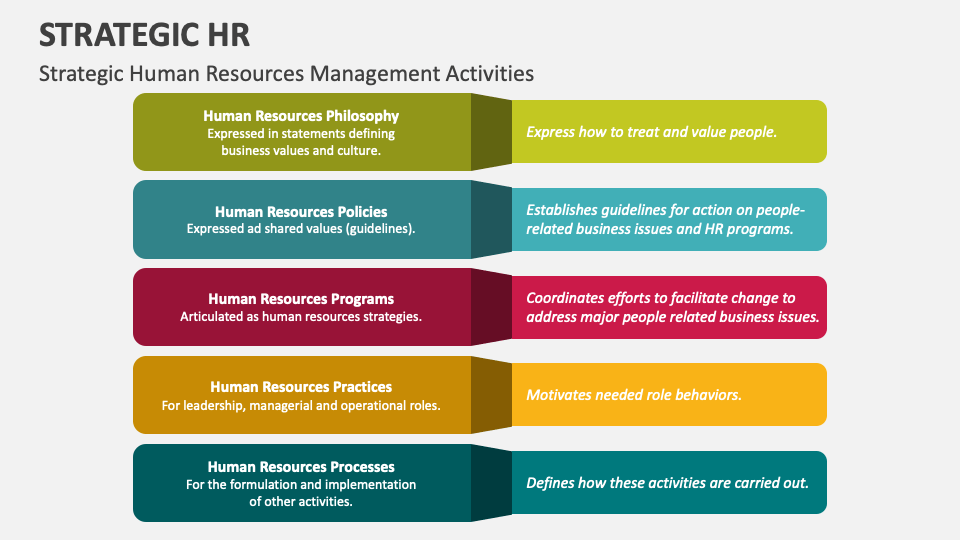 STRATEGIC HR

Strategic Human Resources Management Activities

Human Resources Philosophy
Expressed in statements defining business values and culture.

Express how to treat and value people.

Human Resources Policies
Expressed ad shared values (guidelines).

Establishes guidelines for action on people-related business issues and HR programs.

Human Resources Programs
Articulated as human resources strategies.

Coordinates efforts to facilitate change to address major people related business issues.

Human Resources Practices
For leadership, managerial and operational roles.

Motivates needed role behaviors.

Human Resources Processes
For the formulation and implementation of other activities.

Defines how these activities are carried out.